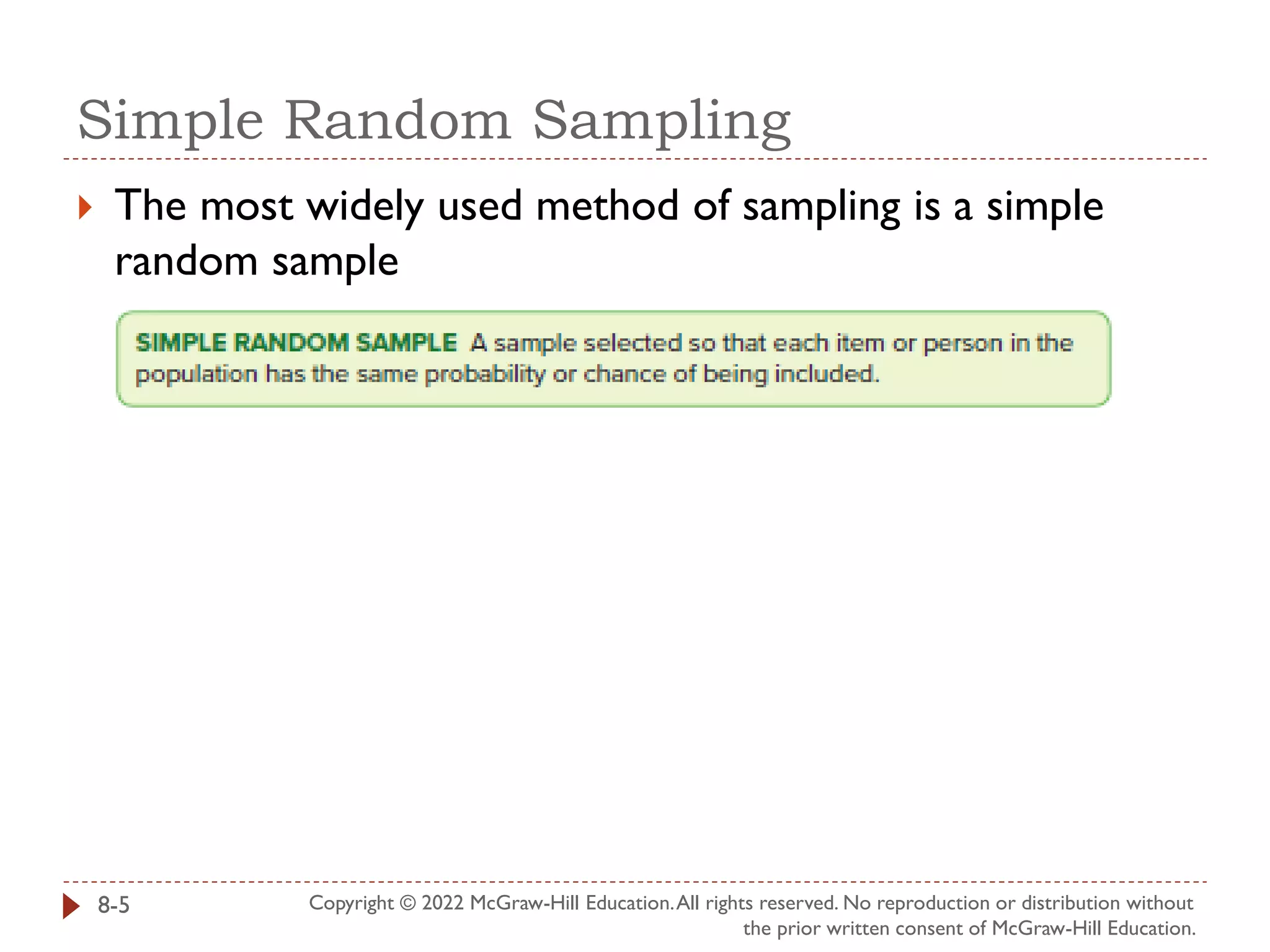 Simple Random Sampling

The most widely used method of sampling is a simple random sample

SIMPLE RANDOM SAMPLE A sample selected so that each item or person in the population has the same probability or chance of being included.

8-5

Copyright © 2022 McGraw-Hill Education. All rights reserved. No reproduction or distribution without the prior written consent of McGraw-Hill Education.